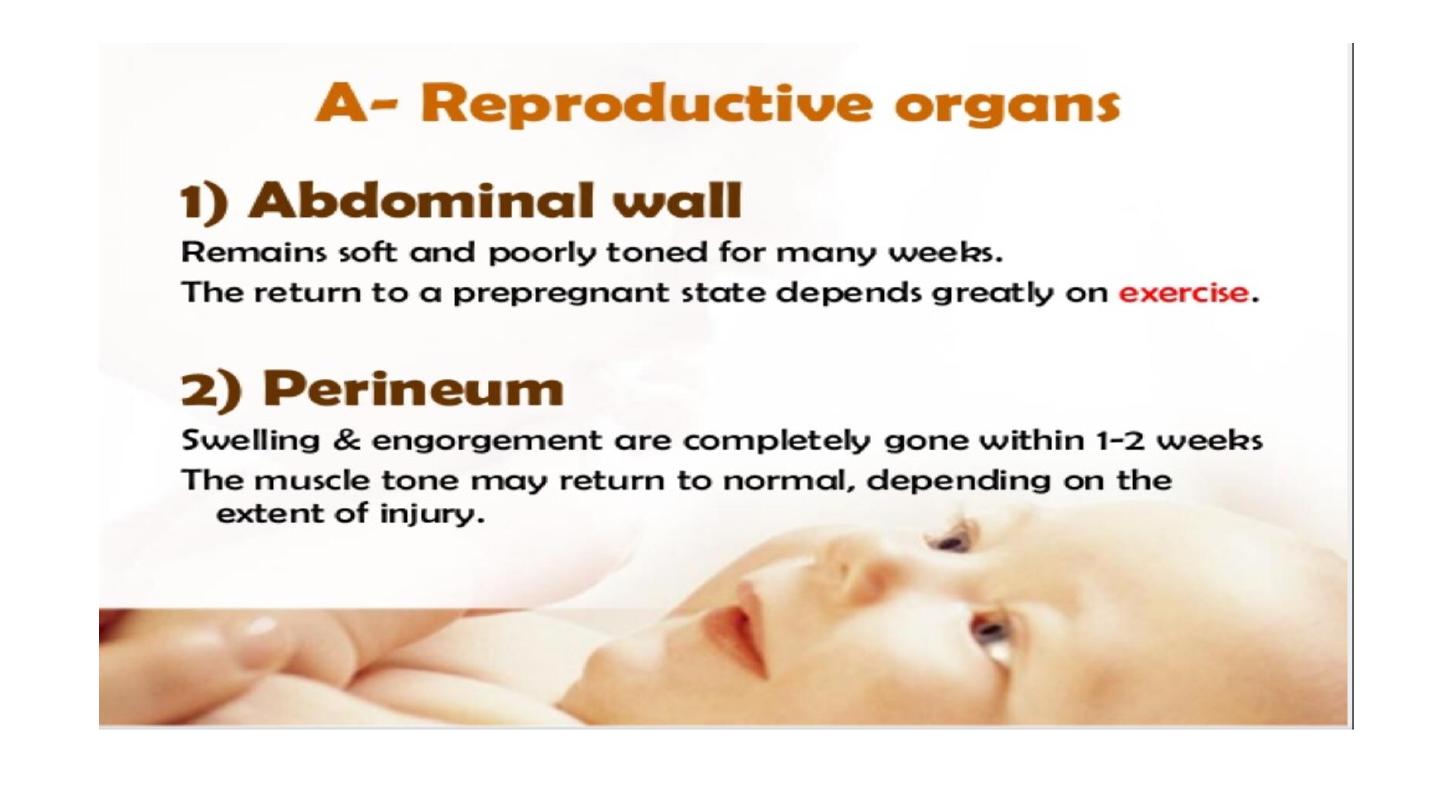 A- Reproductive organs

1) Abdominal wall

Remains soft and poorly toned for many weeks.

The return to a prepregnant state depends greatly on exercise.

2) Perineum

Swelling & engorgement are completely gone within 1-2 weeks

The muscle tone may return to normal, depending on the extent of injury.